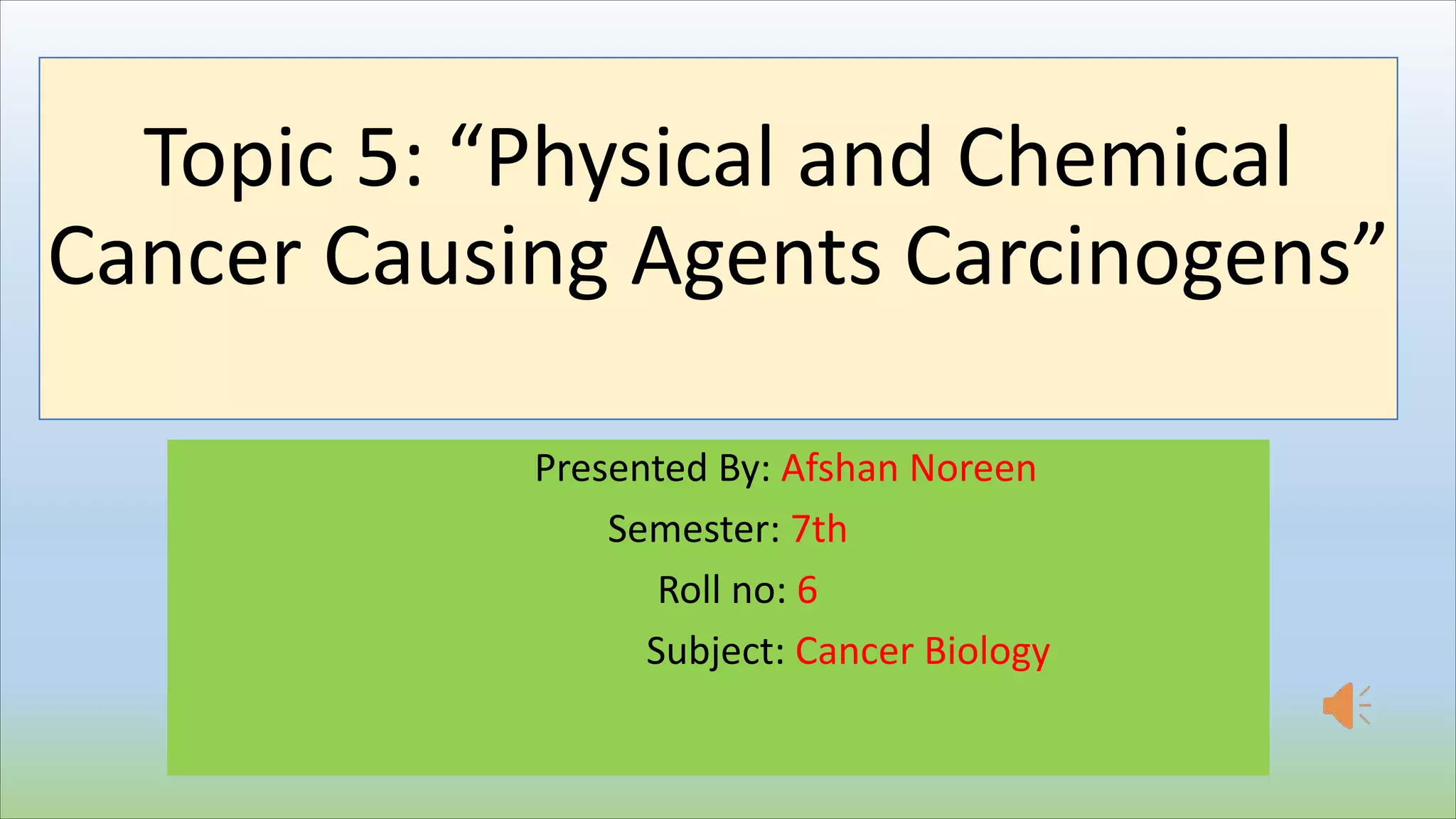 Topic 5: “Physical and Chemical Cancer Causing Agents Carcinogens”

Presented By: Afshan Noreen

Semester: 7th

Roll no: 6

Subject: Cancer Biology